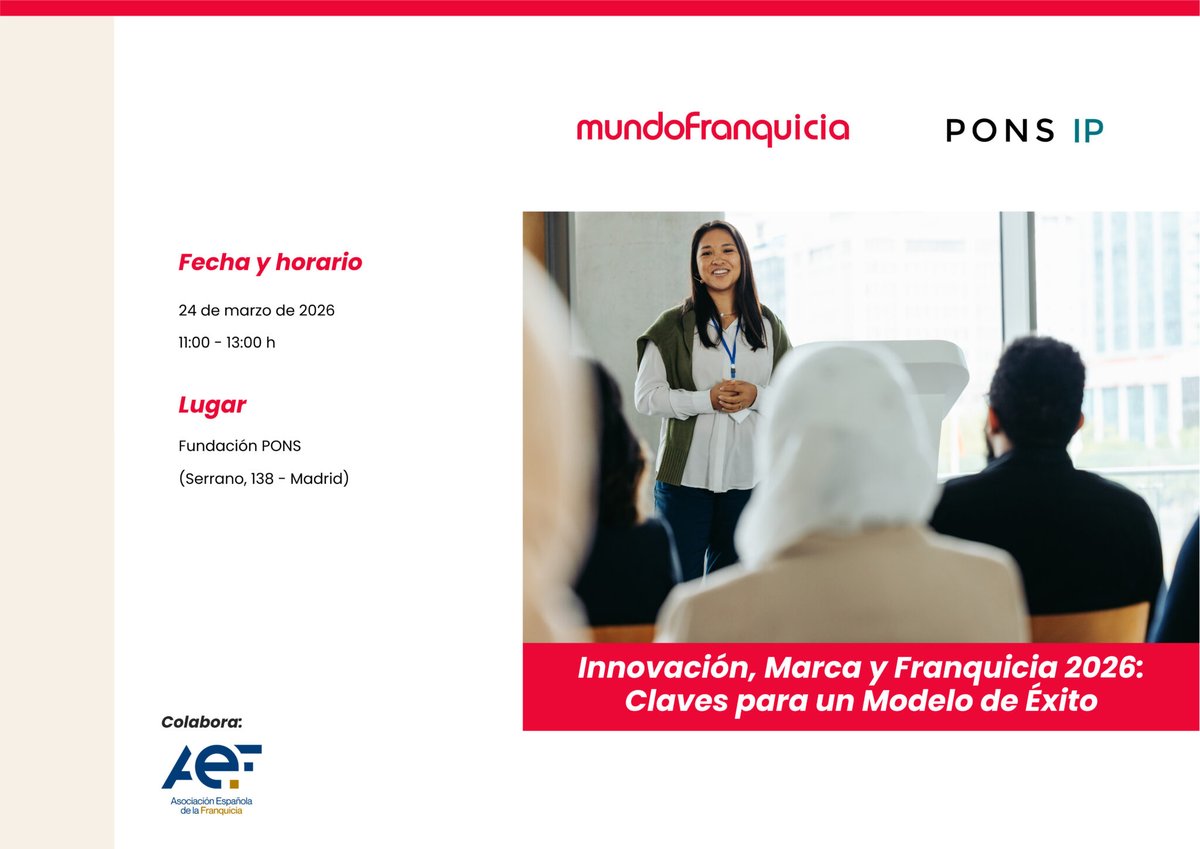 mundofranquicia

PONS IP

Fecha y horario

24 de marzo de 2026

11:00 - 13:00 h

Lugar

Fundación PONS

(Serrano, 138 - Madrid)

Innovación, Marca y Franquicia 2026: Claves para un Modelo de Éxito

Colabora:

AEF

Asociación Española de la Franquicia